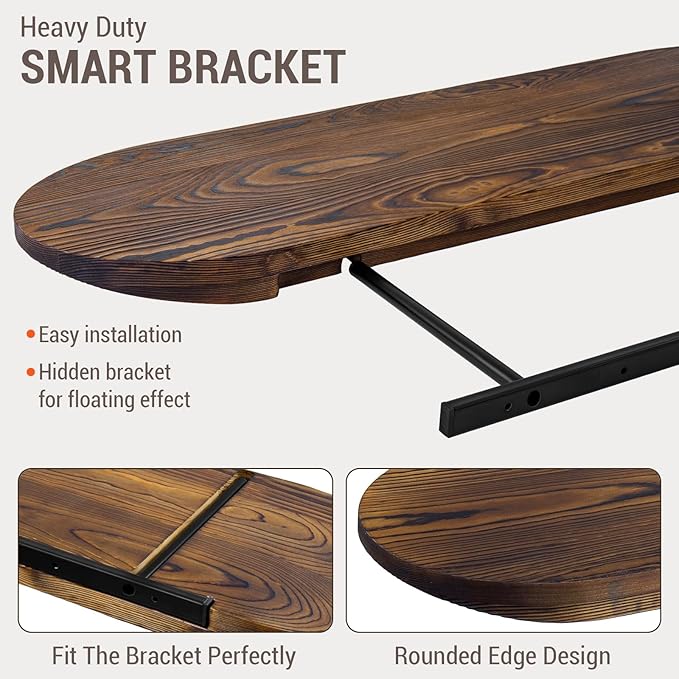 Heavy Duty
SMART BRACKET

• Easy installation
• Hidden bracket for floating effect

Fit The Bracket Perfectly

Rounded Edge Design